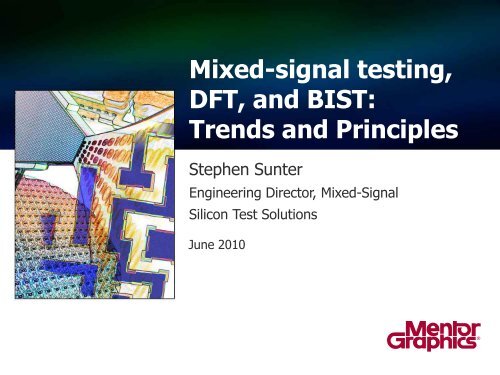 Mixed-signal testing, DFT, and BIST: Trends and Principles

Stephen Sunter

Engineering Director, Mixed-Signal

Silicon Test Solutions

June 2010

Mentor Graphics®